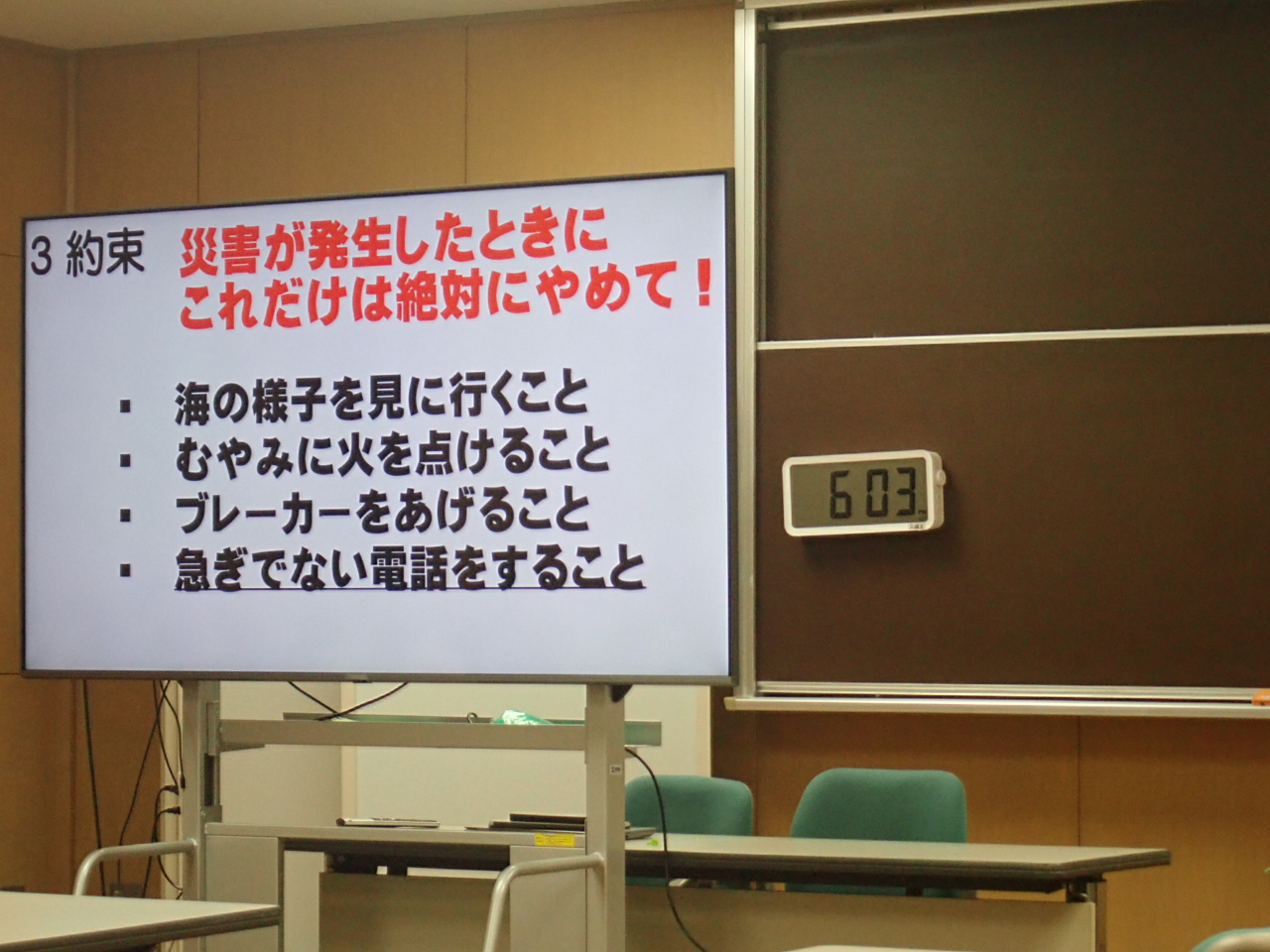 3 約束　災害が発生したときに
これだけは絶対にやめて！

▪ 海の様子を見に行くこと
▪ むやみに火を点けること
▪ ブレーカーをあげること
▪ 急ぎでない電話をすること

6 03